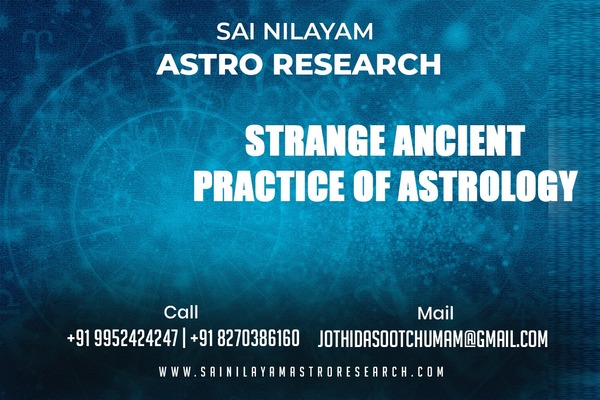 SAI NILAYAM
ASTRO RESEARCH

STRANGE ANCIENT PRACTICE OF ASTROLOGY

Call
+91 9952424247 | +91 8270386160

Mail
JOTHIDASOOTCHUMAM@GMAIL.COM

WWW.SAINILAYAMASTRORESEARCH.COM